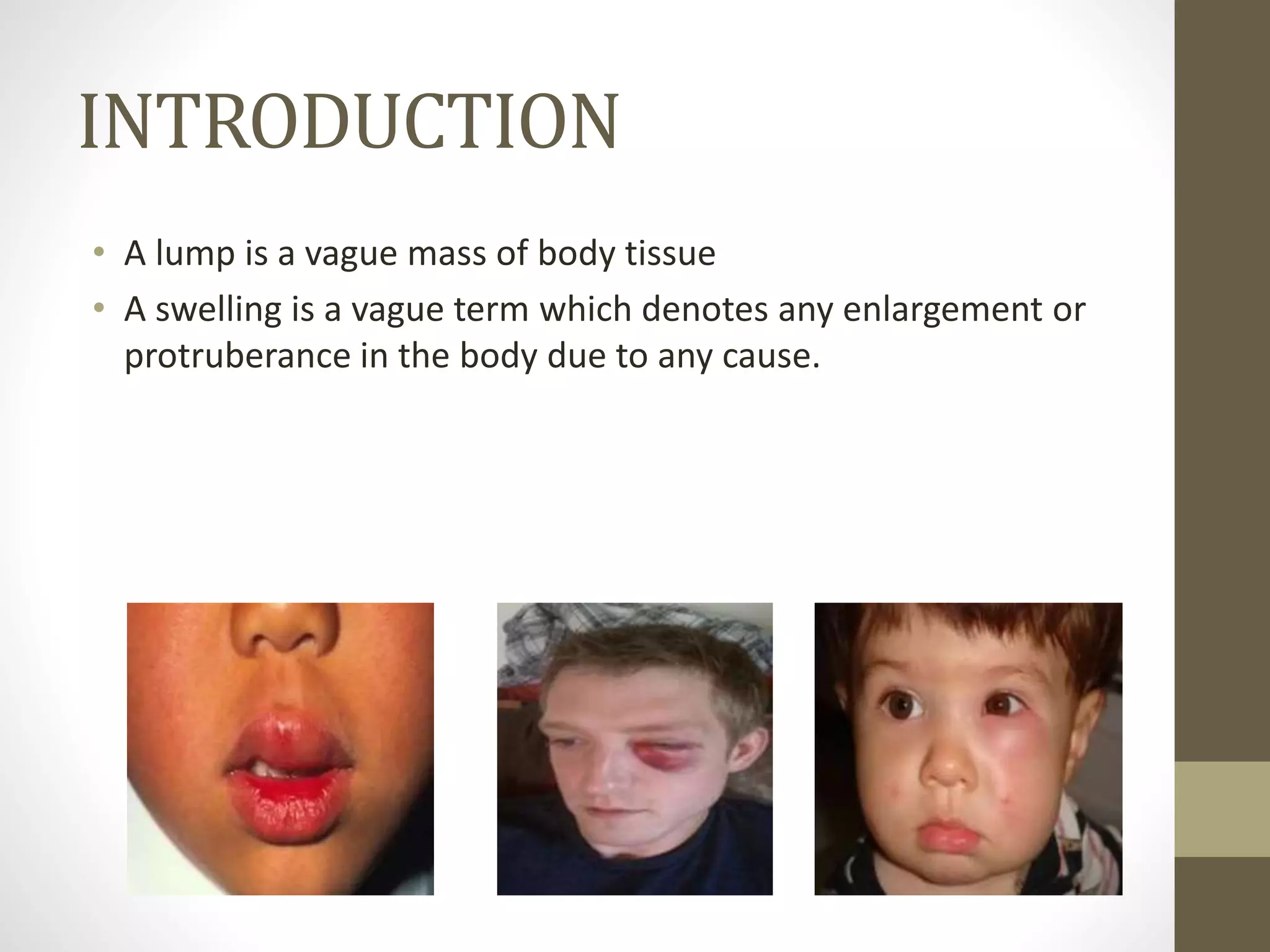 INTRODUCTION

• A lump is a vague mass of body tissue
• A swelling is a vague term which denotes any enlargement or protruberance in the body due to any cause.